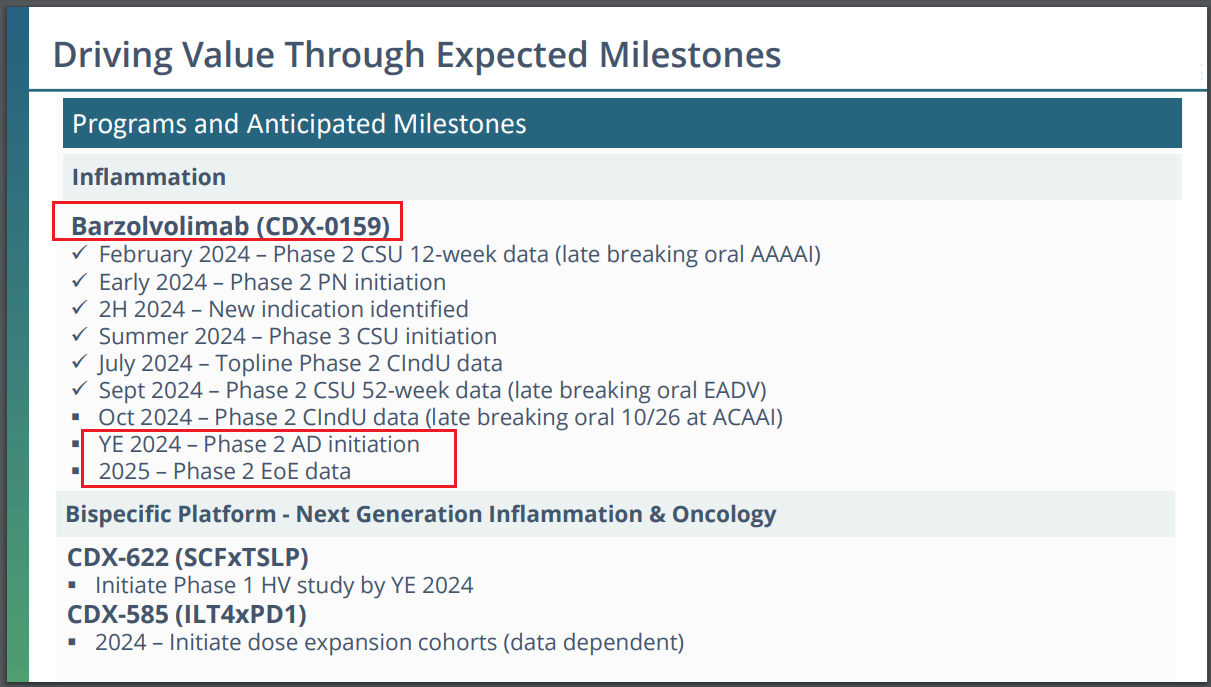 Driving Value Through Expected Milestones

Programs and Anticipated Milestones

Inflammation

Barzolvolimab (CDX-0159)

✓ February 2024 – Phase 2 CSU 12-week data (late breaking oral AAAAI)
✓ Early 2024 – Phase 2 PN initiation
✓ 2H 2024 – New indication identified
✓ Summer 2024 – Phase 3 CSU initiation
✓ July 2024 – Topline Phase 2 CIndU data
✓ Sept 2024 – Phase 2 CSU 52-week data (late breaking oral EADV)
▪ Oct 2024 – Phase 2 CIndU data (late breaking oral 10/26 at ACAAI)
▪ YE 2024 – Phase 2 AD initiation
▪ 2025 – Phase 2 EoE data

Bispecific Platform - Next Generation Inflammation & Oncology

CDX-622 (SCFxTSLP)

▪ Initiate Phase 1 HV study by YE 2024

CDX-585 (ILT4xPD1)

▪ 2024 – Initiate dose expansion cohorts (data dependent)